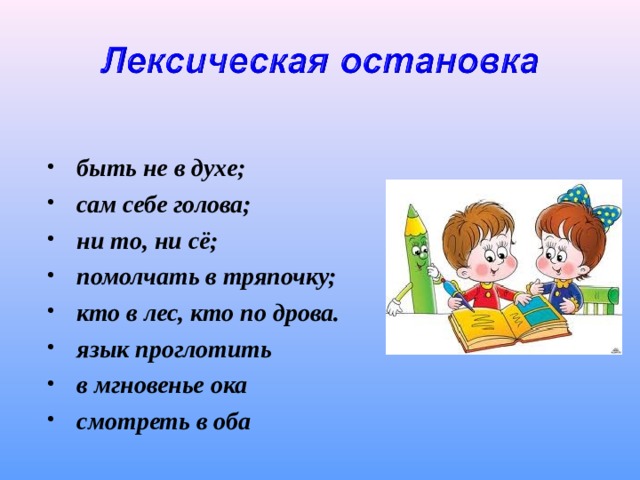 Лексическая остановка

• быть не в духе;
• сам себе голова;
• ни то, ни сё;
• помолчать в тряпочку;
• кто в лес, кто по дрова.
• язык проглотить
• в мгновенье ока
• смотреть в оба